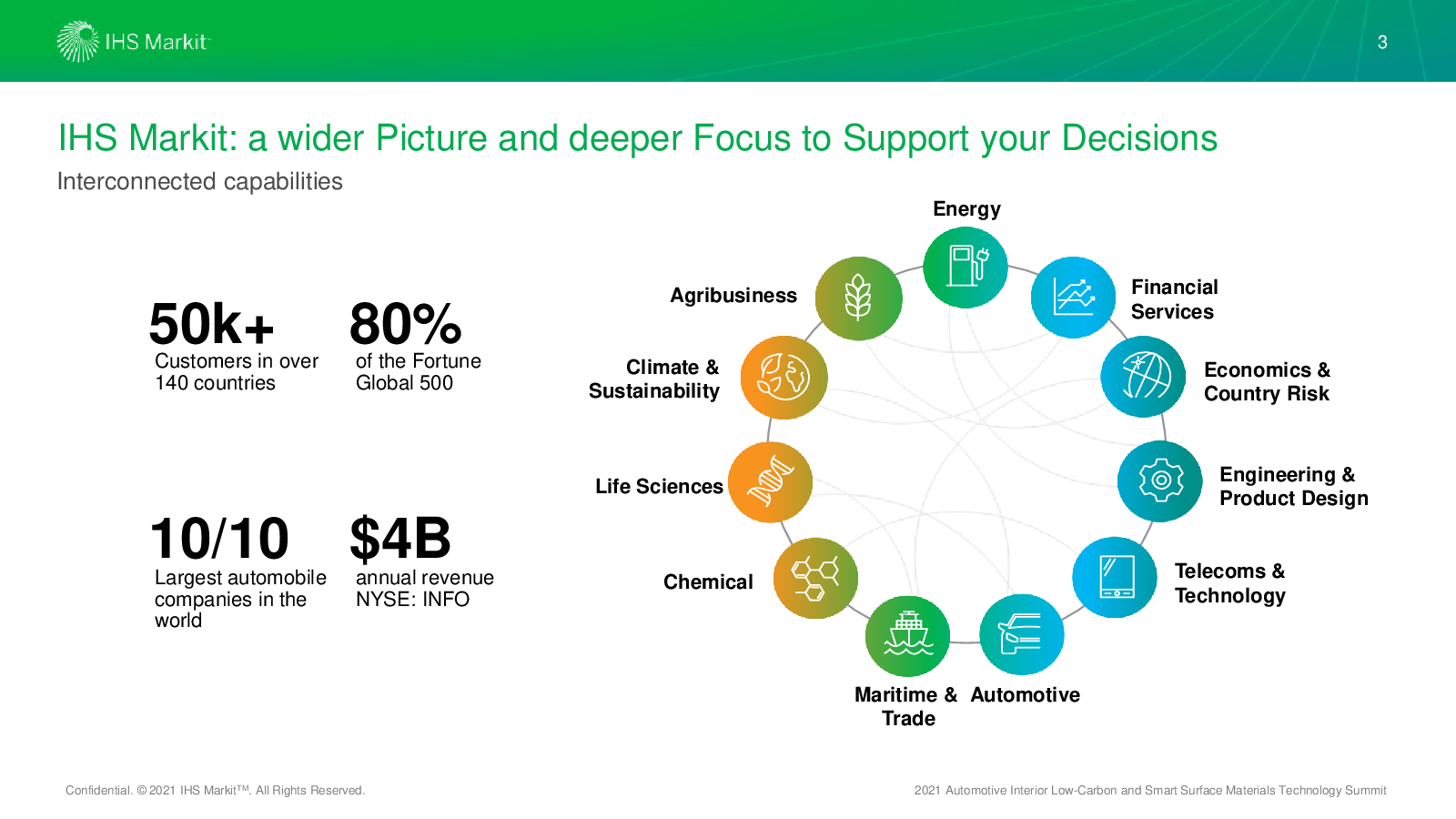 IHS Markit

3

IHS Markit: a wider Picture and deeper Focus to Support your Decisions

Interconnected capabilities

50k+
Customers in over 140 countries

80%
of the Fortune Global 500

10/10
Largest automobile companies in the world

$4B
annual revenue NYSE: INFO

Energy

Financial Services

Economics & Country Risk

Engineering & Product Design

Telecoms & Technology

Automotive

Maritime & Trade

Chemical

Life Sciences

Climate & Sustainability

Agribusiness

Confidential. © 2021 IHS Markit™. All Rights Reserved.

2021 Automotive Interior Low-Carbon and Smart Surface Materials Technology Summit